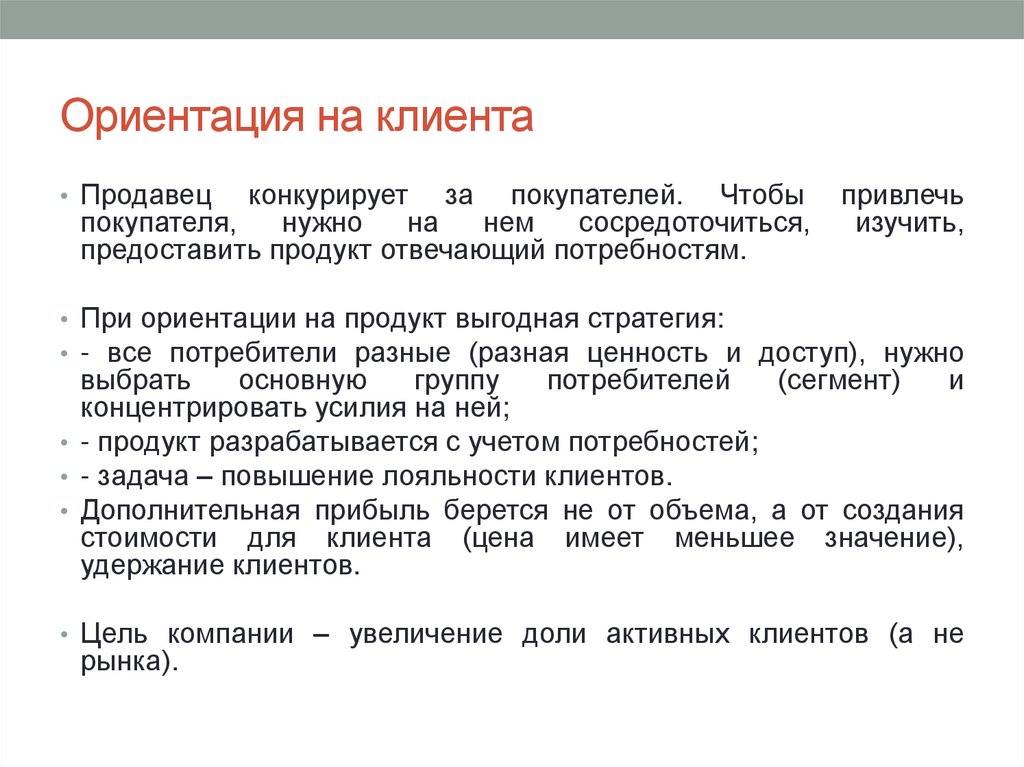 Ориентация на клиента

• Продавец конкурирует за покупателей. Чтобы привлечь покупателя, нужно на нем сосредоточиться, изучить, предоставить продукт отвечающий потребностям.

• При ориентации на продукт выгодная стратегия:
• - все потребители разные (разная ценность и доступ), нужно выбрать основную группу потребителей (сегмент) и концентрировать усилия на ней;
• - продукт разрабатывается с учетом потребностей;
• - задача – повышение лояльности клиентов.
• Дополнительная прибыль берется не от объема, а от создания стоимости для клиента (цена имеет меньшее значение), удержание клиентов.

• Цель компании – увеличение доли активных клиентов (а не рынка).